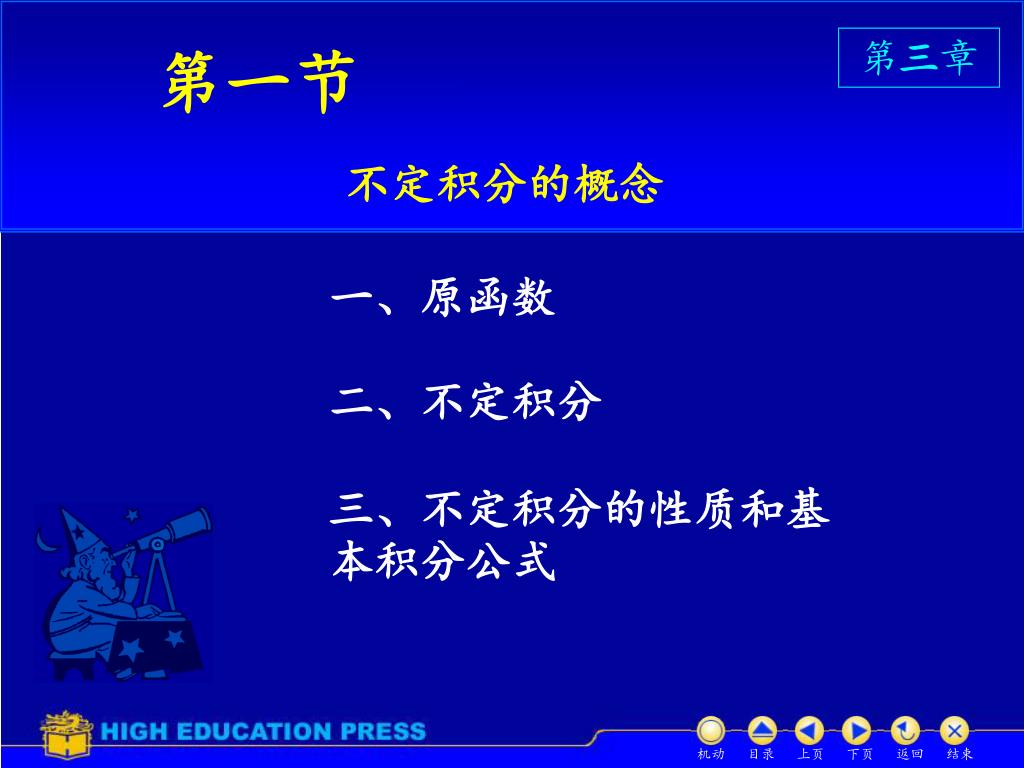 第一节

第三章

不定积分的概念

一、原函数

二、不定积分

三、不定积分的性质和基本积分公式

HIGH EDUCATION PRESS

机动 目录 上页 下页 返回 结束